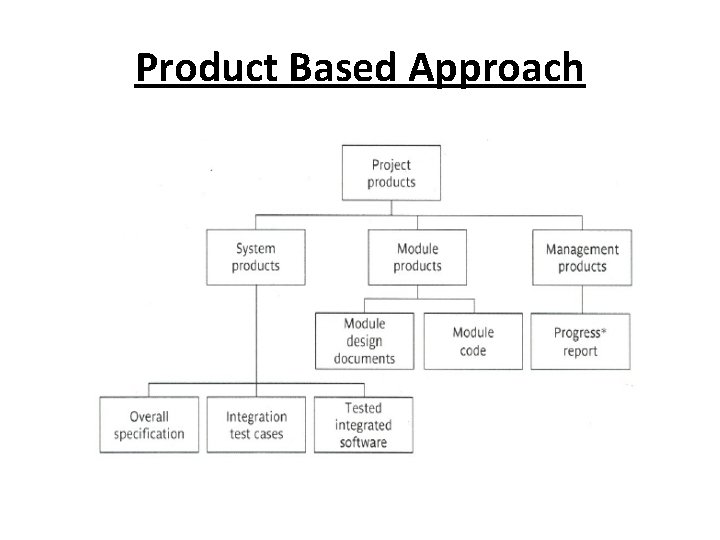 Product Based Approach

Project products

System products

Module products

Management products

Module design documents

Module code

Progress* report

Overall specification

Integration test cases

Tested integrated software